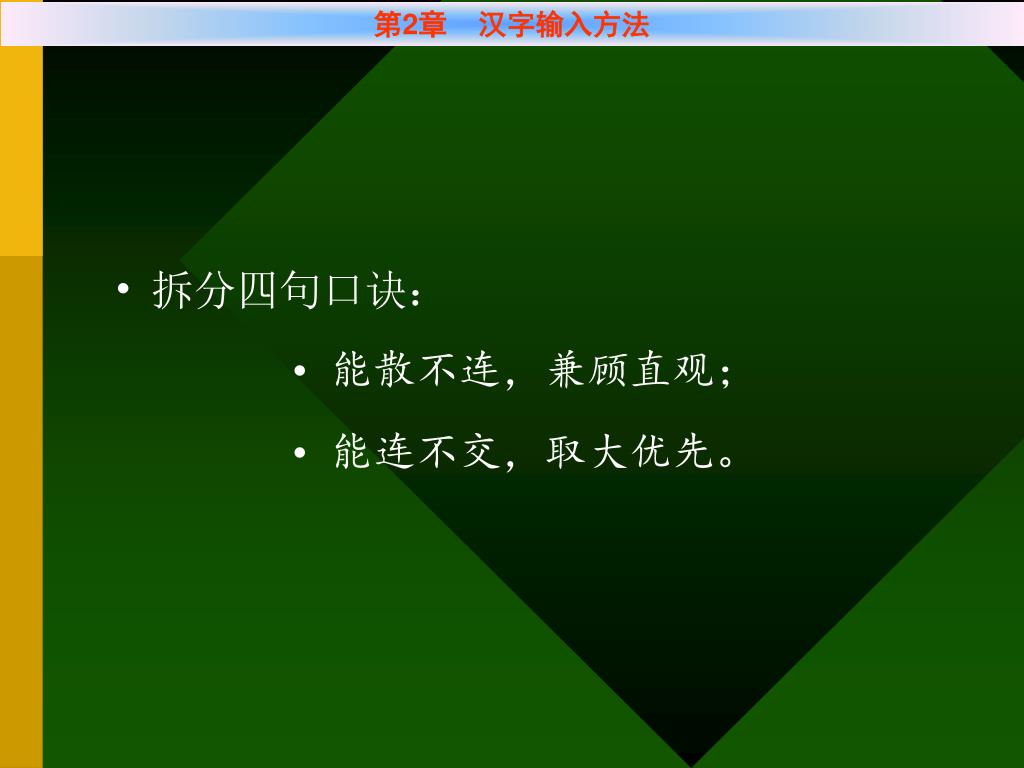 第2章　汉字输入方法

• 拆分四句口诀：

• 能散不连，兼顾直观；

• 能连不交，取大优先。